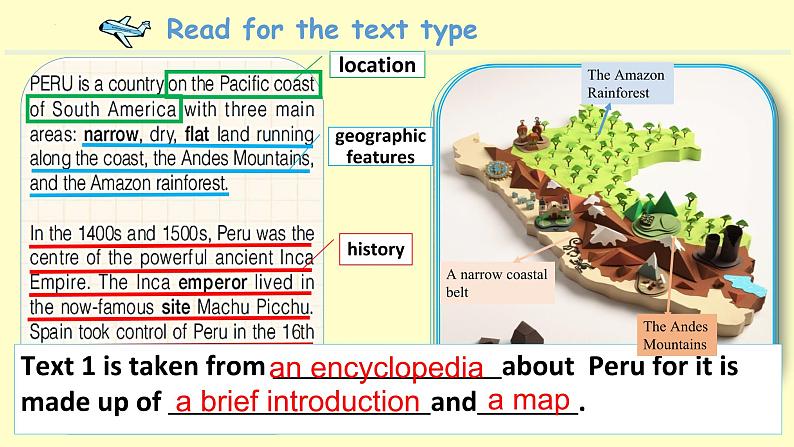 Read for the text type

PERU is a country on the Pacific coast of South America with three main areas: narrow, dry, flat land running along the coast, the Andes Mountains, and the Amazon rainforest.

In the 1400s and 1500s, Peru was the centre of the powerful ancient Inca Empire. The Inca emperor lived in the now-famous site Machu Picchu. Spain took control of Peru in the 16th

location

geographic features

history

The Amazon Rainforest

A narrow coastal belt

The Andes Mountains

Text 1 is taken from an encyclopedia about Peru for it is made up of a brief introduction and a map.